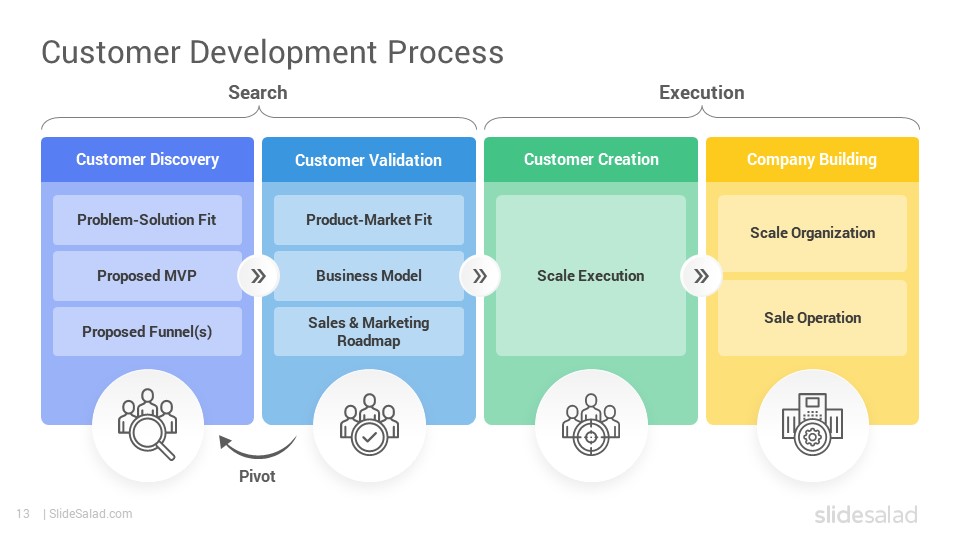 Customer Development Process

Search

Execution

Customer Discovery

Problem-Solution Fit

Proposed MVP

Proposed Funnel(s)

Customer Validation

Product-Market Fit

Business Model

Sales & Marketing Roadmap

Customer Creation

Scale Execution

Company Building

Scale Organization

Sale Operation

Pivot

13 | SlideSalad.com

slidesalad